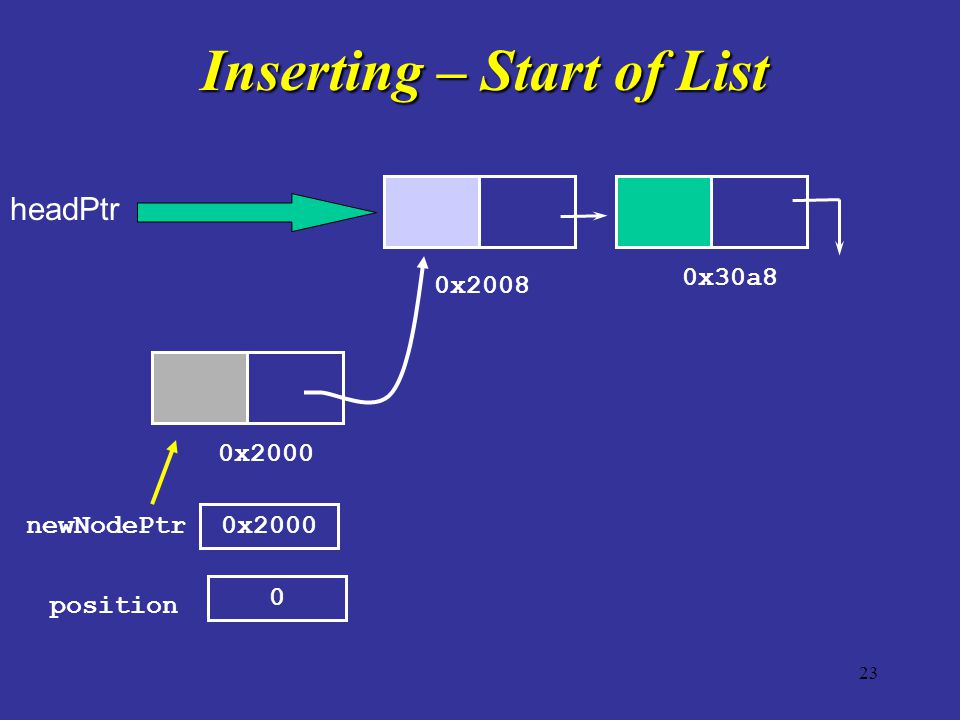 Inserting – Start of List

headPtr

0x2008

0x30a8

0x2000

newNodePtr 0x2000

position 0

23